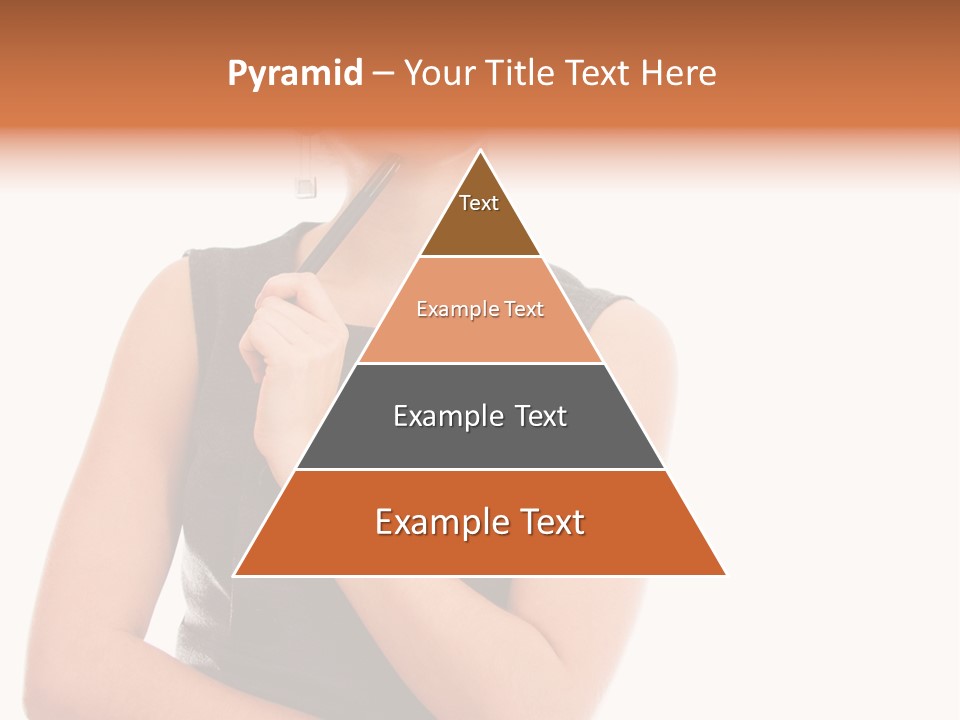 Pyramid – Your Title Text Here

Text

Example Text

Example Text

Example Text